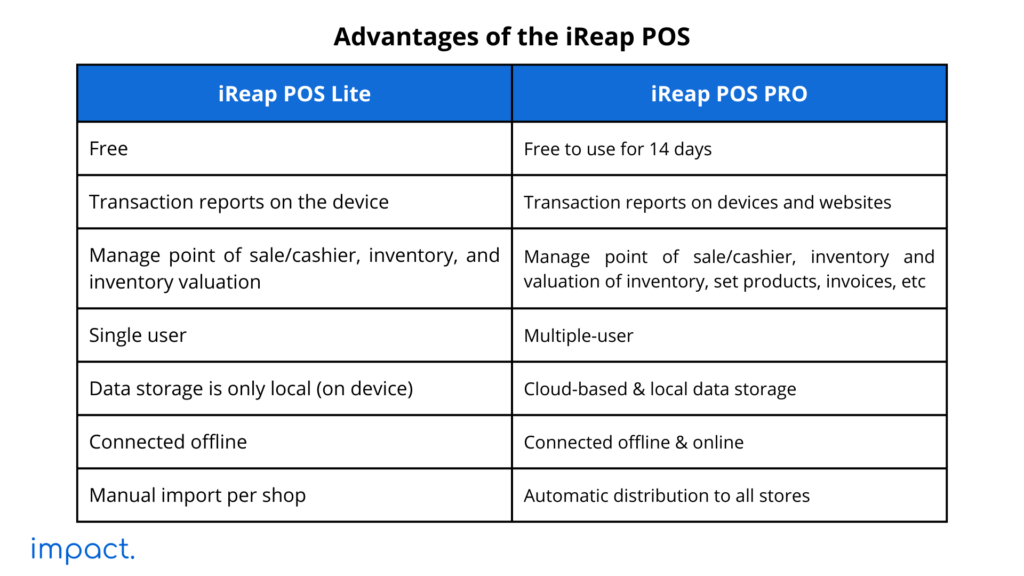 Advantages of the iReap POS

| iReap POS Lite | iReap POS PRO |
|---|---|
| Free | Free to use for 14 days |
| Transaction reports on the device | Transaction reports on devices and websites |
| Manage point of sale/cashier, inventory, and inventory valuation | Manage point of sale/cashier, inventory and valuation of inventory, set products, invoices, etc |
| Single user | Multiple-user |
| Data storage is only local (on device) | Cloud-based & local data storage |
| Connected offline | Connected offline & online |
| Manual import per shop | Automatic distribution to all stores |

impact.